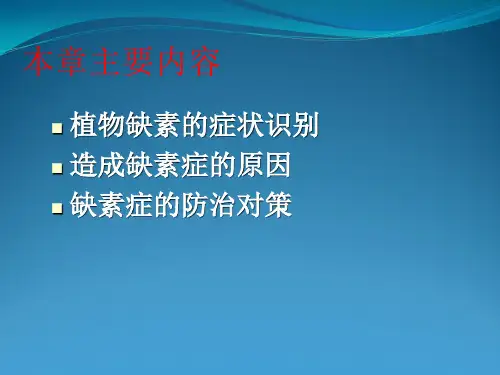 本章主要内容

- 植物缺素的症状识别
- 造成缺素症的原因
- 缺素症的防治对策